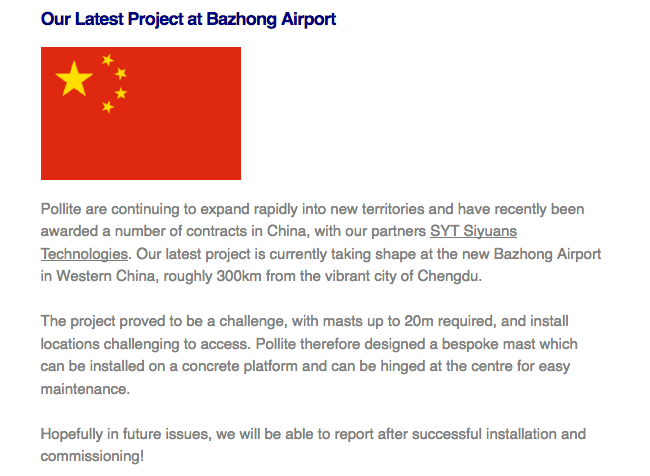 Our Latest Project at Bazhong Airport

Pollite are continuing to expand rapidly into new territories and have recently been awarded a number of contracts in China, with our partners SYT Siyuans Technologies. Our latest project is currently taking shape at the new Bazhong Airport in Western China, roughly 300km from the vibrant city of Chengdu.

The project proved to be a challenge, with masts up to 20m required, and install locations challenging to access. Pollite therefore designed a bespoke mast which can be installed on a concrete platform and can be hinged at the centre for easy maintenance.

Hopefully in future issues, we will be able to report after successful installation and commissioning!